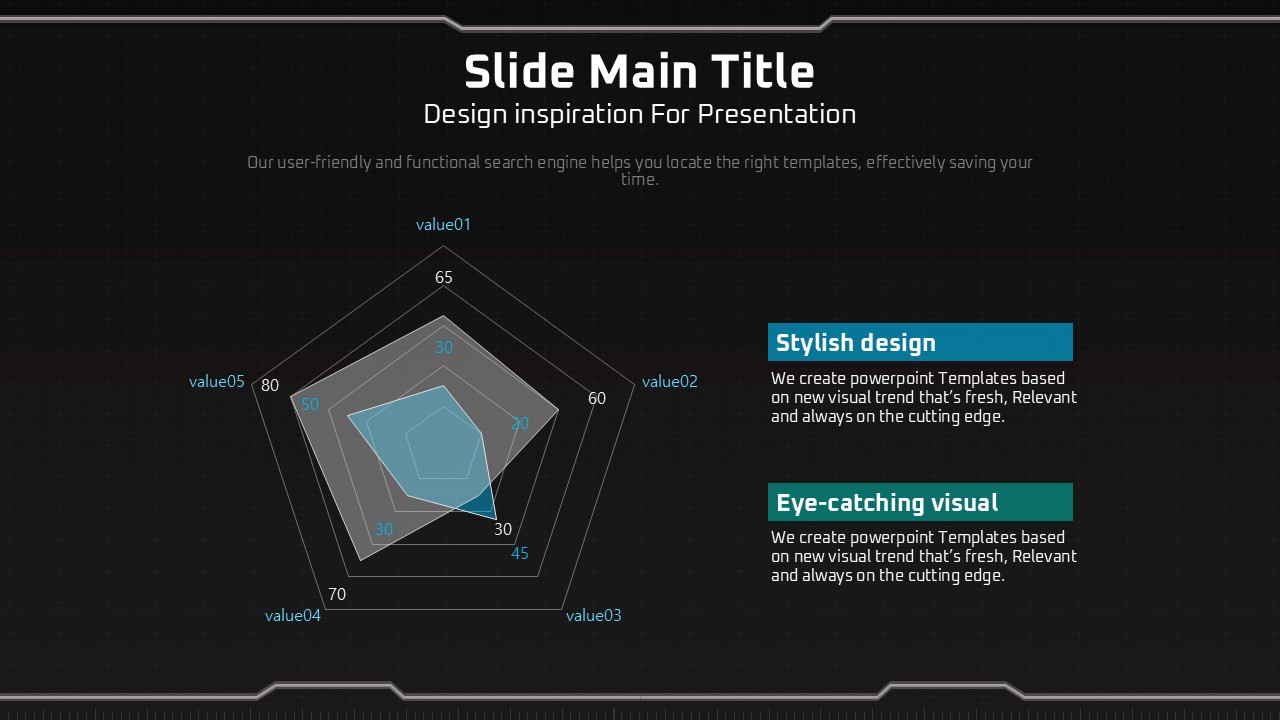 Slide Main Title
Design inspiration For Presentation

Our user-friendly and functional search engine helps you locate the right templates, effectively saving your time.

value01
65
30
value02
60
20
value03
30
45
value04
70
30
value05
80
50

Stylish design
We create powerpoint Templates based on new visual trend that's fresh, Relevant and always on the cutting edge.

Eye-catching visual
We create powerpoint Templates based on new visual trend that's fresh, Relevant and always on the cutting edge.